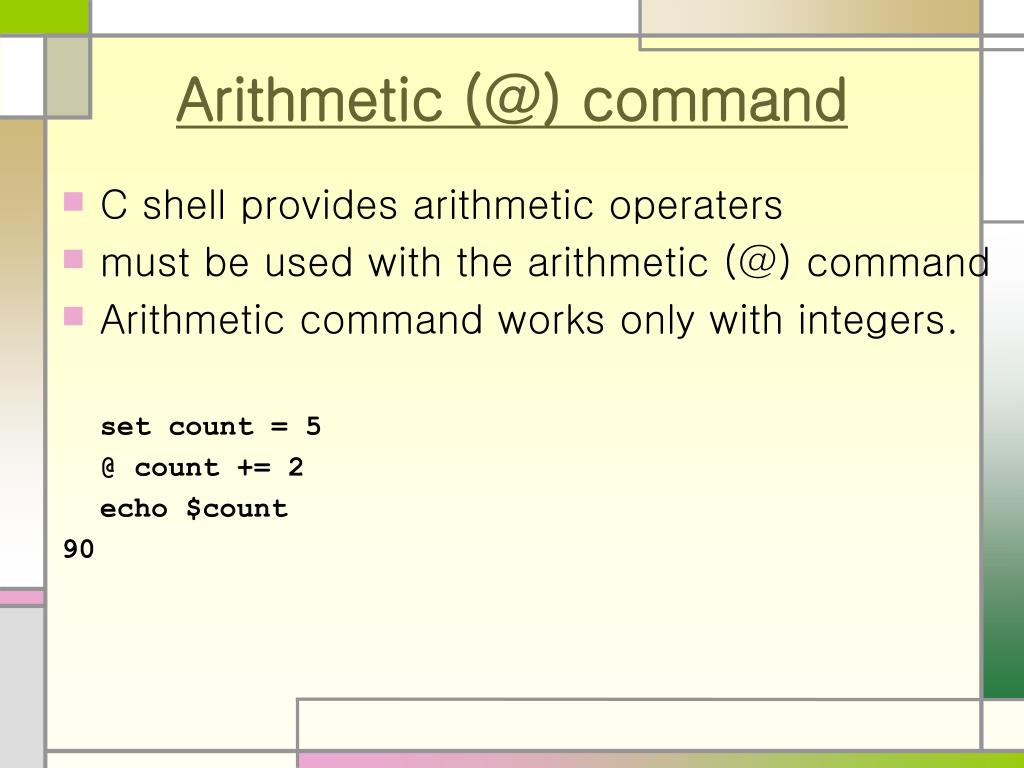 Arithmetic (@) command

C shell provides arithmetic operaters

must be used with the arithmetic (@) command

Arithmetic command works only with integers.

set count = 5
@ count += 2
echo $count
90